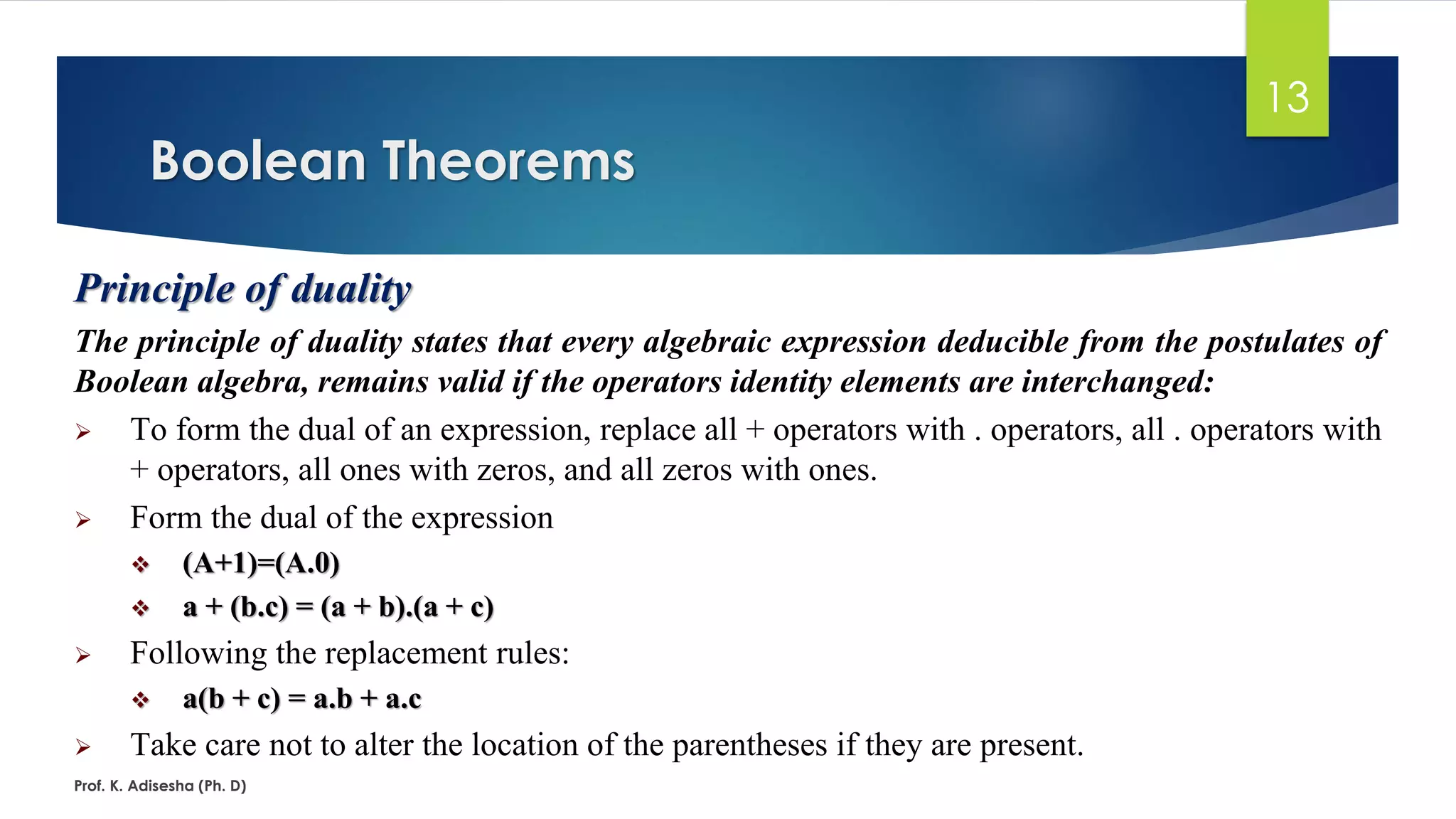 13

Boolean Theorems

Principle of duality

The principle of duality states that every algebraic expression deducible from the postulates of Boolean algebra, remains valid if the operators identity elements are interchanged:

➢ To form the dual of an expression, replace all + operators with . operators, all . operators with + operators, all ones with zeros, and all zeros with ones.

➢ Form the dual of the expression

❖ $(A+1)=(A.0)$

❖ $a + (b.c) = (a + b).(a + c)$

➢ Following the replacement rules:

❖ $a(b + c) = a.b + a.c$

➢ Take care not to alter the location of the parentheses if they are present.

Prof. K. Adisesha (Ph. D)